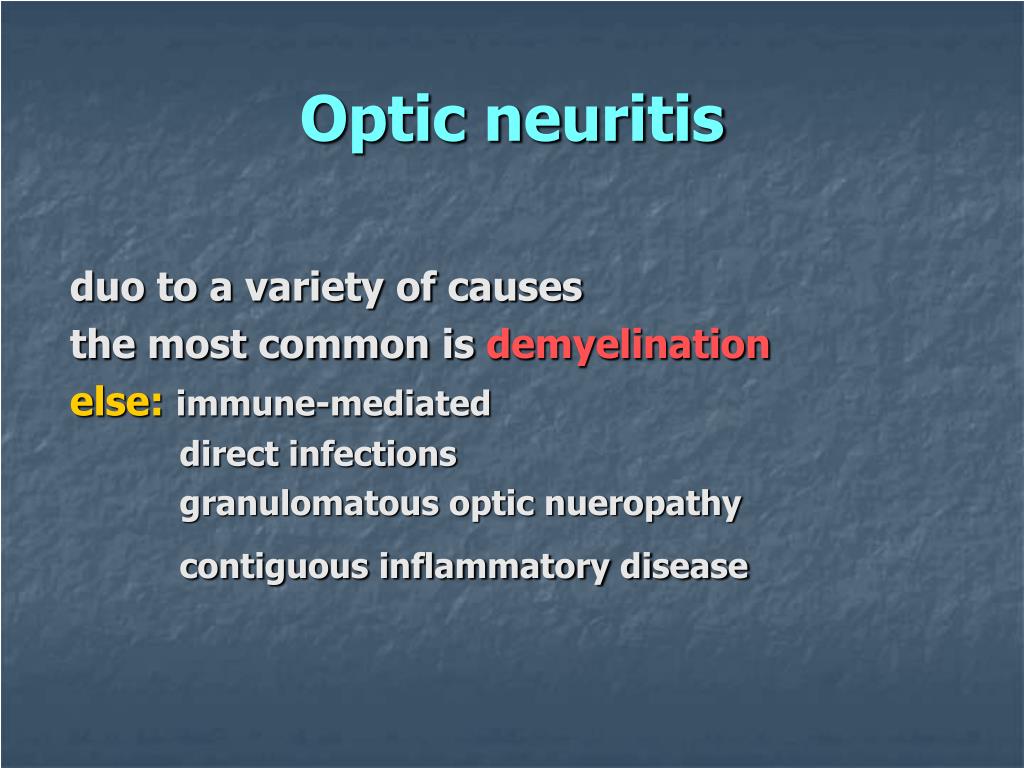 Optic neuritis

duo to a variety of causes
the most common is demyelination
else: immune-mediated
direct infections
granulomatous optic nueropathy
contiguous inflammatory disease